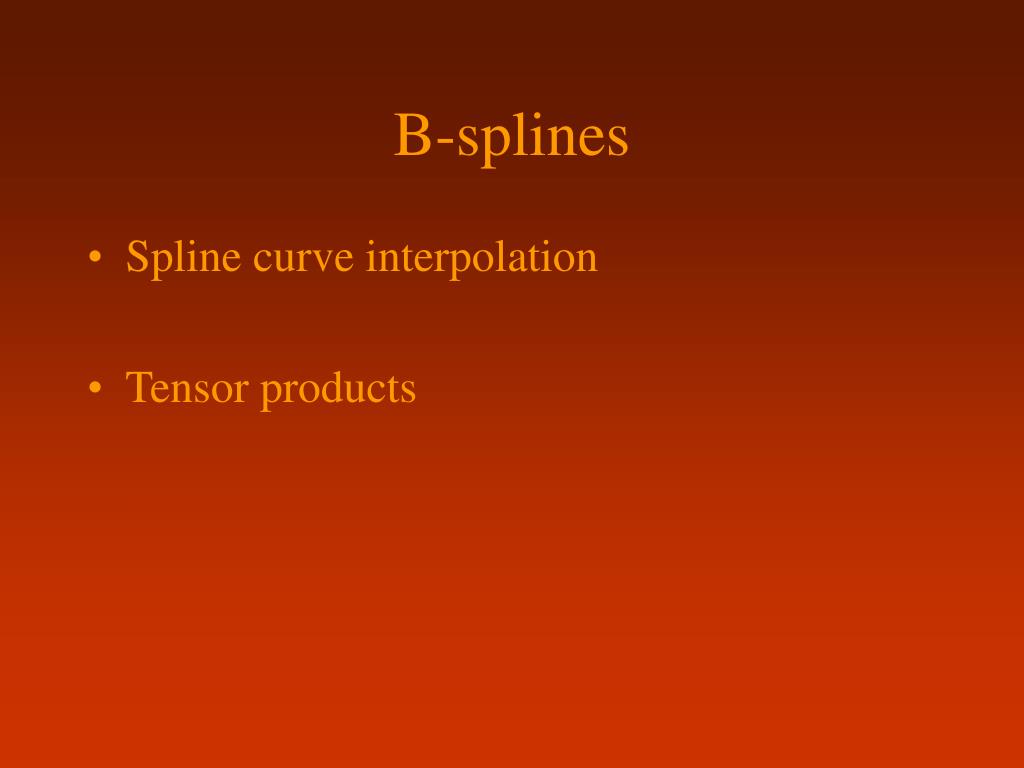 B-splines

• Spline curve interpolation

• Tensor products